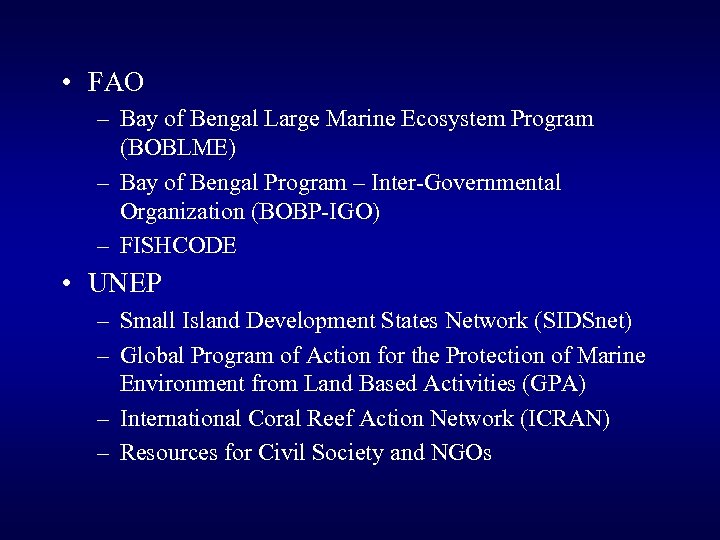 • FAO
– Bay of Bengal Large Marine Ecosystem Program (BOBLME)
– Bay of Bengal Program – Inter-Governmental Organization (BOBP-IGO)
– FISHCODE
• UNEP
– Small Island Development States Network (SIDSnet)
– Global Program of Action for the Protection of Marine Environment from Land Based Activities (GPA)
– International Coral Reef Action Network (ICRAN)
– Resources for Civil Society and NGOs